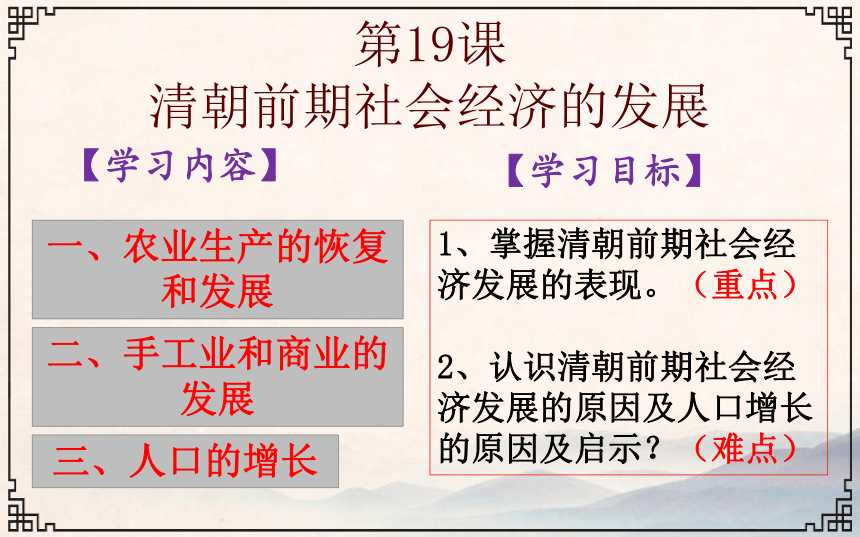 第19课
清朝前期社会经济的发展

【学习内容】

一、农业生产的恢复和发展

二、手工业和商业的发展

三、人口的增长

【学习目标】

1、掌握清朝前期社会经济发展的表现。（重点）

2、认识清朝前期社会经济发展的原因及人口增长的原因及启示？（难点）